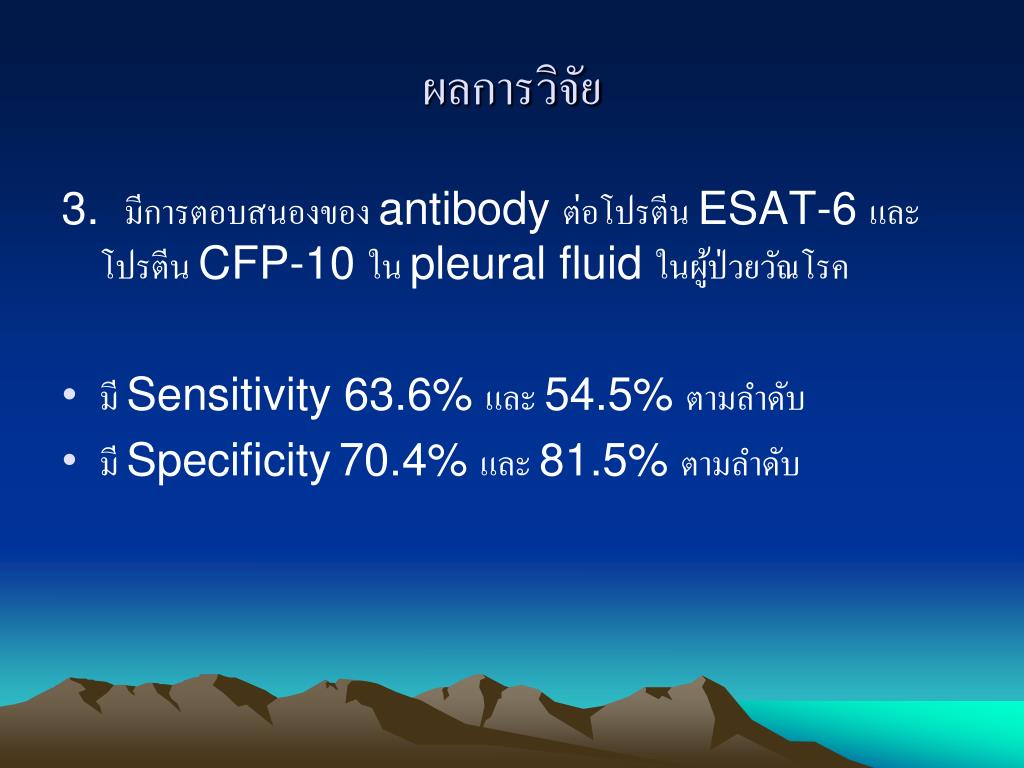 ผลการวิจัย

3. มีการตอบสนองของ antibody ต่อโปรตีน ESAT-6 และโปรตีน CFP-10 ใน pleural fluid ในผู้ป่วยวัณโรค

• มี Sensitivity 63.6% และ 54.5% ตามลำดับ
• มี Specificity 70.4% และ 81.5% ตามลำดับ